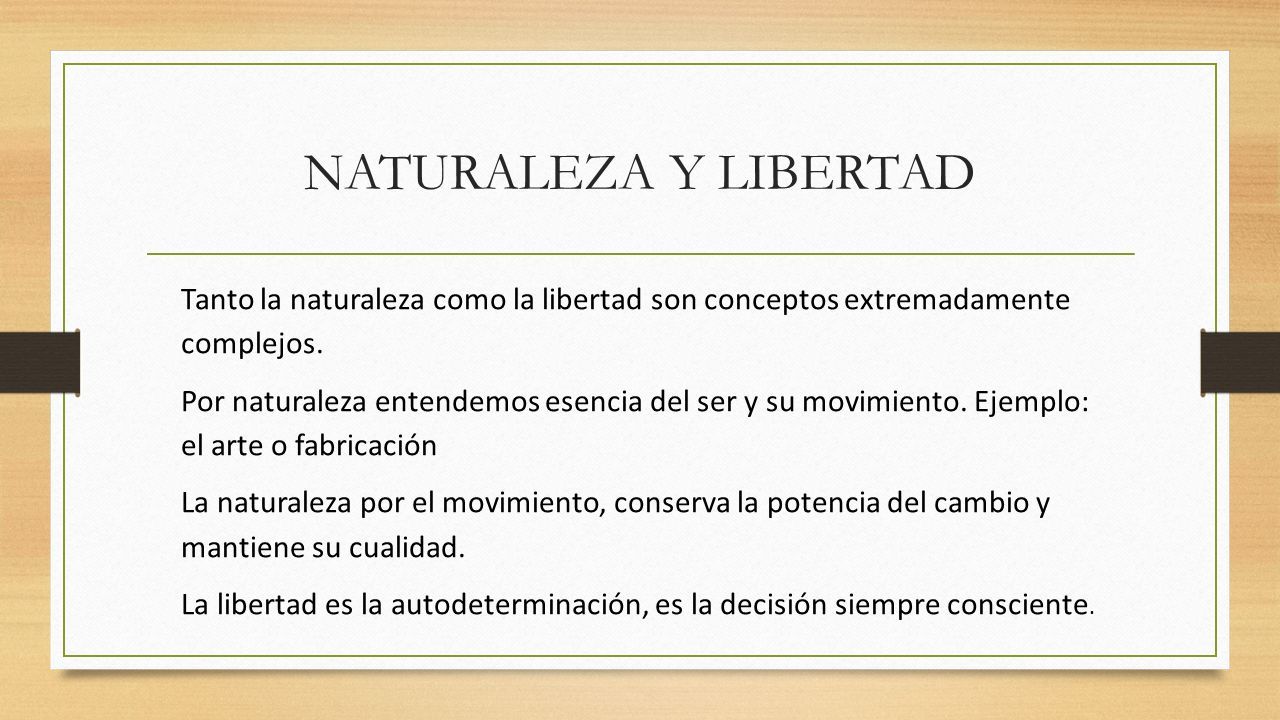 NATURALEZA Y LIBERTAD

Tanto la naturaleza como la libertad son conceptos extremadamente complejos.

Por naturaleza entendemos esencia del ser y su movimiento. Ejemplo: el arte o fabricación

La naturaleza por el movimiento, conserva la potencia del cambio y mantiene su cualidad.

La libertad es la autodeterminación, es la decisión siempre consciente.